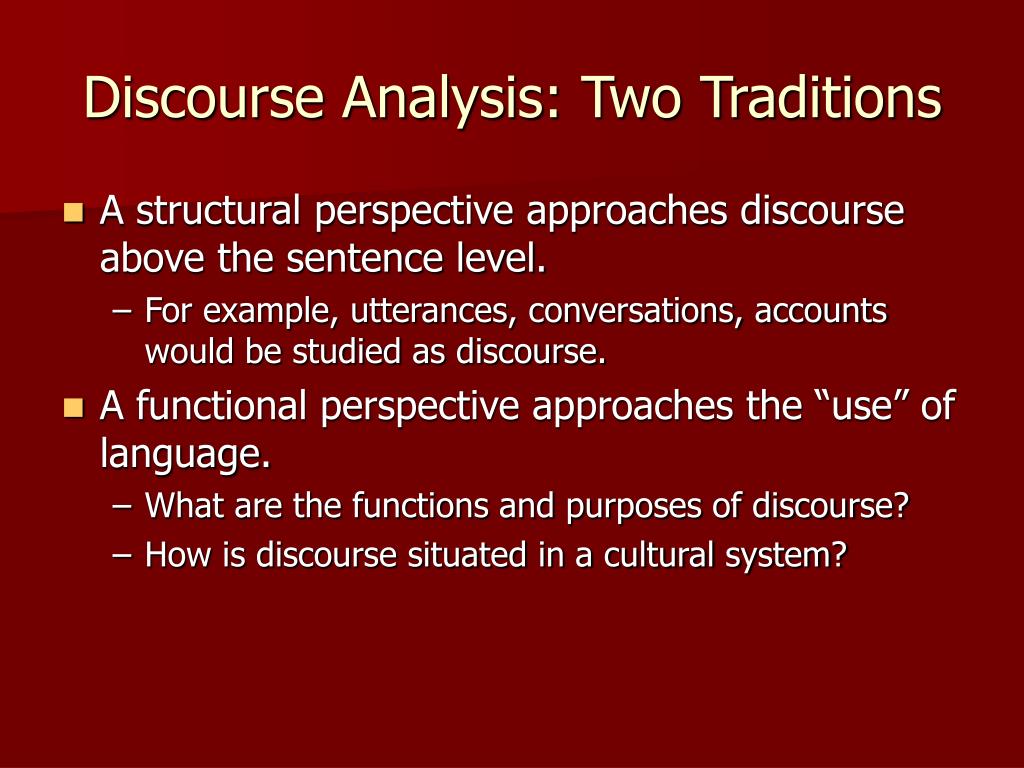 Discourse Analysis: Two Traditions

A structural perspective approaches discourse above the sentence level.

– For example, utterances, conversations, accounts would be studied as discourse.

A functional perspective approaches the “use” of language.

– What are the functions and purposes of discourse?

– How is discourse situated in a cultural system?